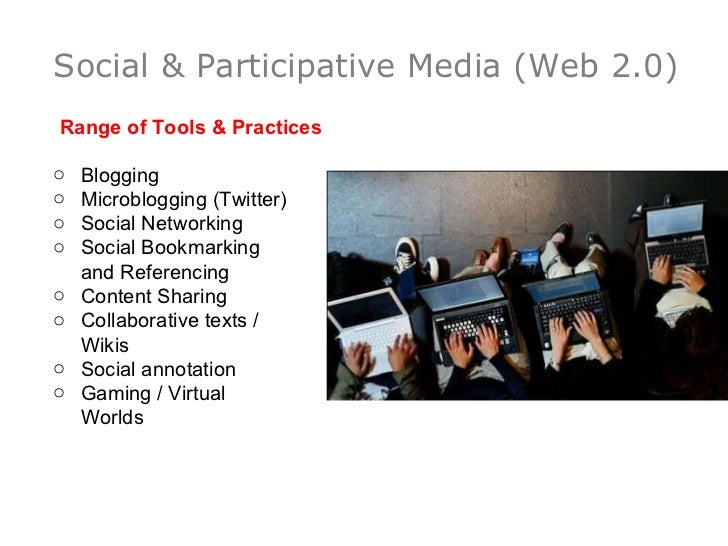 Social & Participative Media (Web 2.0)

Range of Tools & Practices

○ Blogging
○ Microblogging (Twitter)
○ Social Networking
○ Social Bookmarking and Referencing
○ Content Sharing
○ Collaborative texts / Wikis
○ Social annotation
○ Gaming / Virtual Worlds